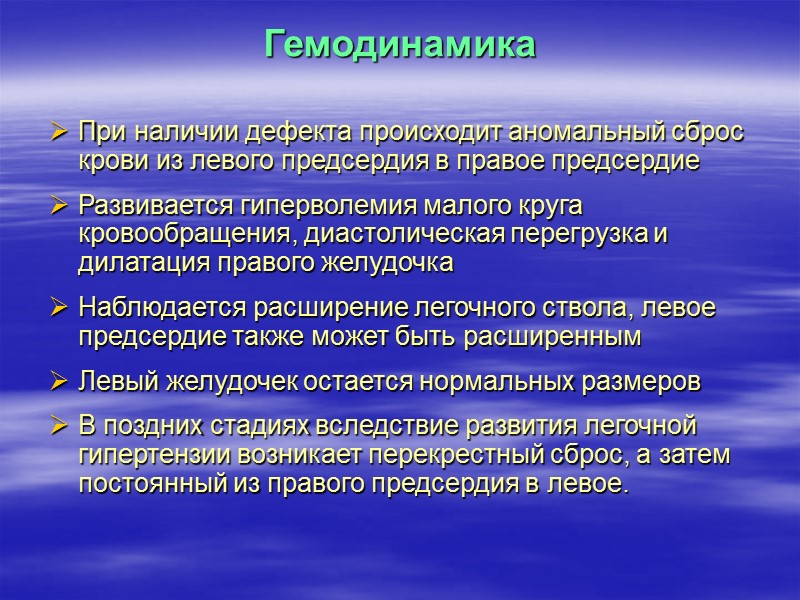 Гемодинамика

➢ При наличии дефекта происходит аномальный сброс крови из левого предсердия в правое предсердие

➢ Развивается гиперволемия малого круга кровообращения, диастолическая перегрузка и дилатация правого желудочка

➢ Наблюдается расширение легочного ствола, левое предсердие также может быть расширенным

➢ Левый желудочек остается нормальных размеров

➢ В поздних стадиях вследствие развития легочной гипертензии возникает перекрестный сброс, а затем постоянный из правого предсердия в левое.